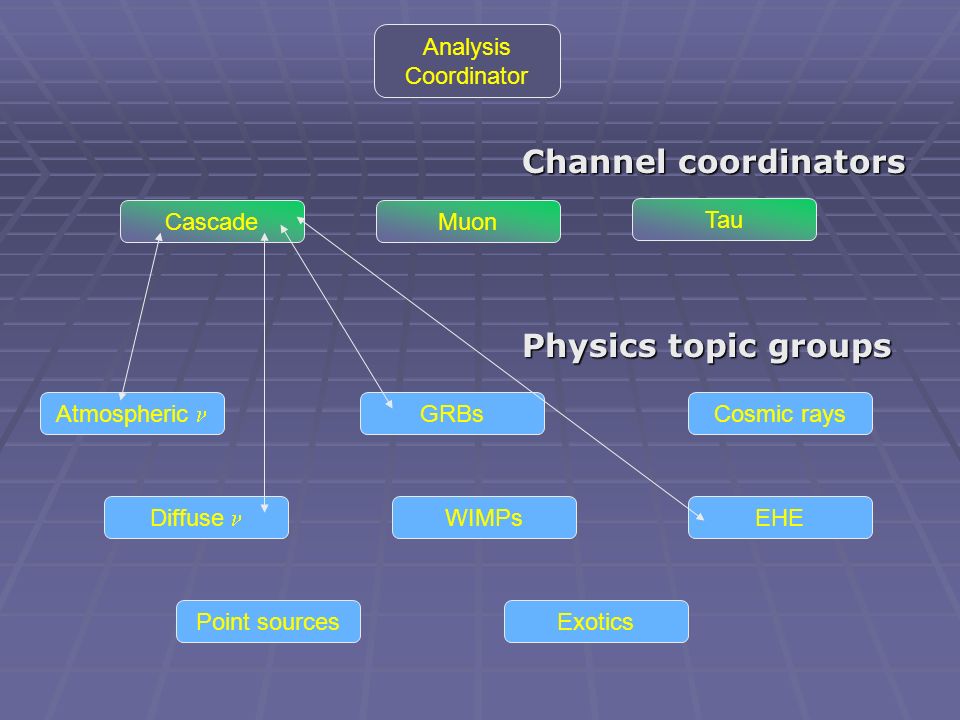 Analysis Coordinator

Channel coordinators

Cascade

Muon

Tau

Physics topic groups

Atmospheric $\nu$

GRBs

Cosmic rays

Diffuse $\nu$

WIMPs

EHE

Point sources

Exotics